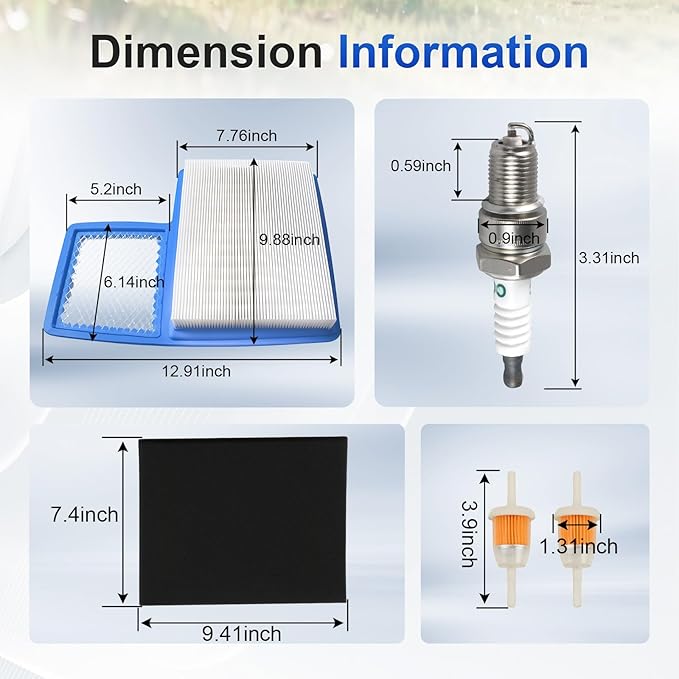 Dimension Information

7.76inch

5.2inch

9.88inch

6.14inch

12.91inch

0.59inch

0.9inch

3.31inch

7.4inch

9.41inch

3.9inch

1.31inch